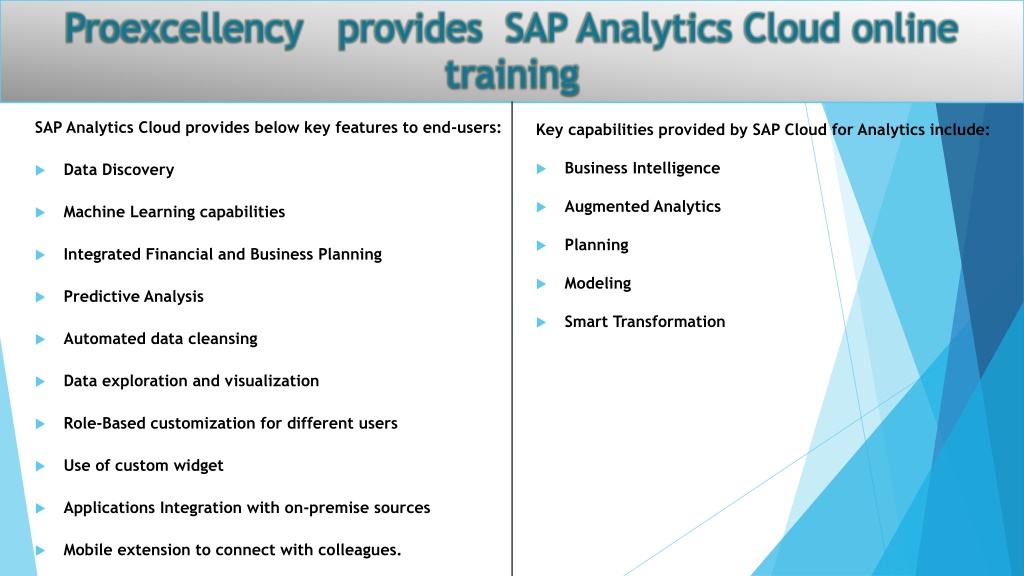 Proexcellency provides SAP Analytics Cloud online training

SAP Analytics Cloud provides below key features to end-users:

Data Discovery

Machine Learning capabilities

Integrated Financial and Business Planning

Predictive Analysis

Automated data cleansing

Data exploration and visualization

Role-Based customization for different users

Use of custom widget

Applications Integration with on-premise sources

Mobile extension to connect with colleagues.

Key capabilities provided by SAP Cloud for Analytics include:

Business Intelligence

Augmented Analytics

Planning

Modeling

Smart Transformation